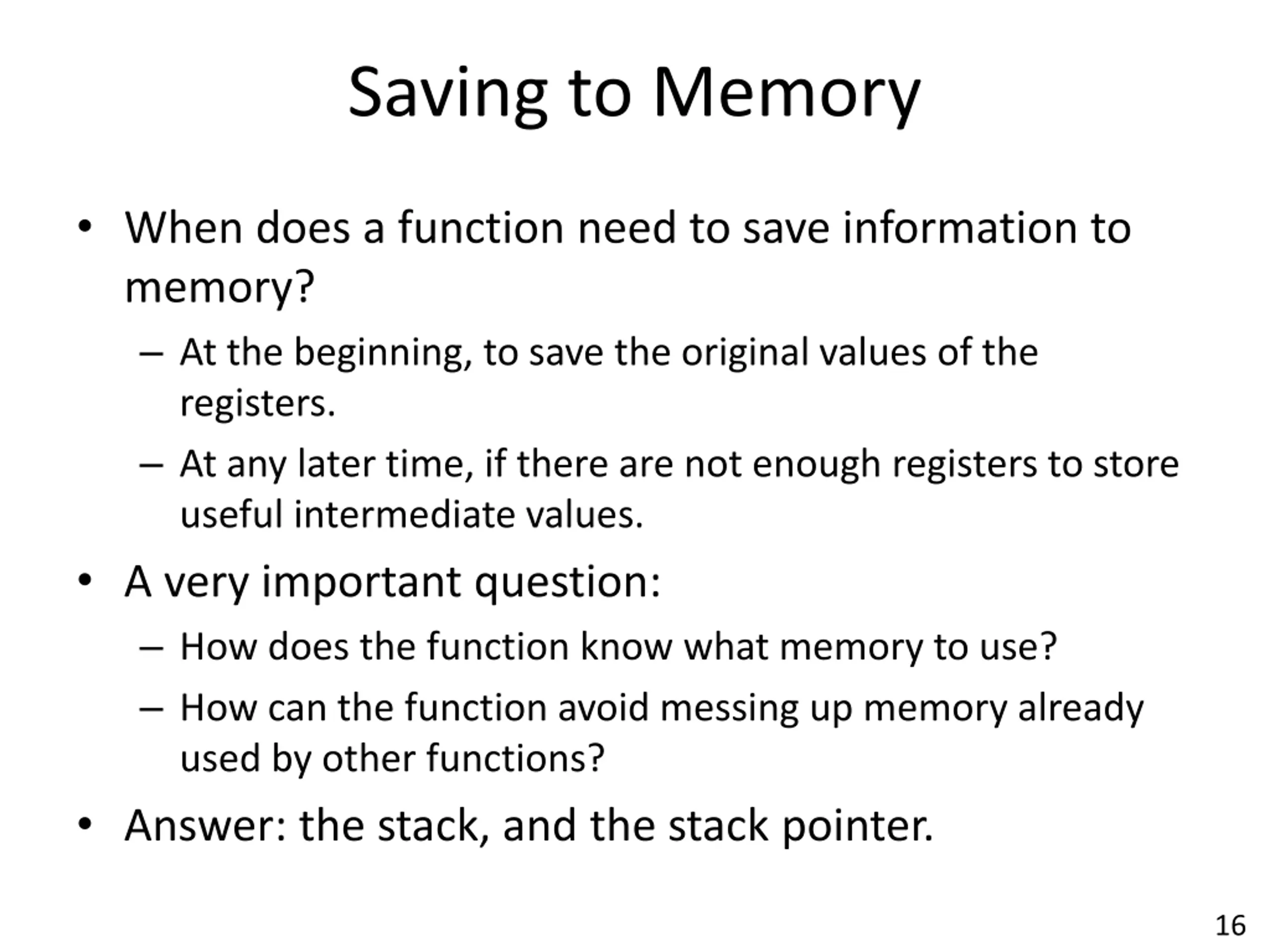 Saving to Memory

• When does a function need to save information to memory?
  – At the beginning, to save the original values of the registers.
  – At any later time, if there are not enough registers to store useful intermediate values.
• A very important question:
  – How does the function know what memory to use?
  – How can the function avoid messing up memory already used by other functions?
• Answer: the stack, and the stack pointer.

16